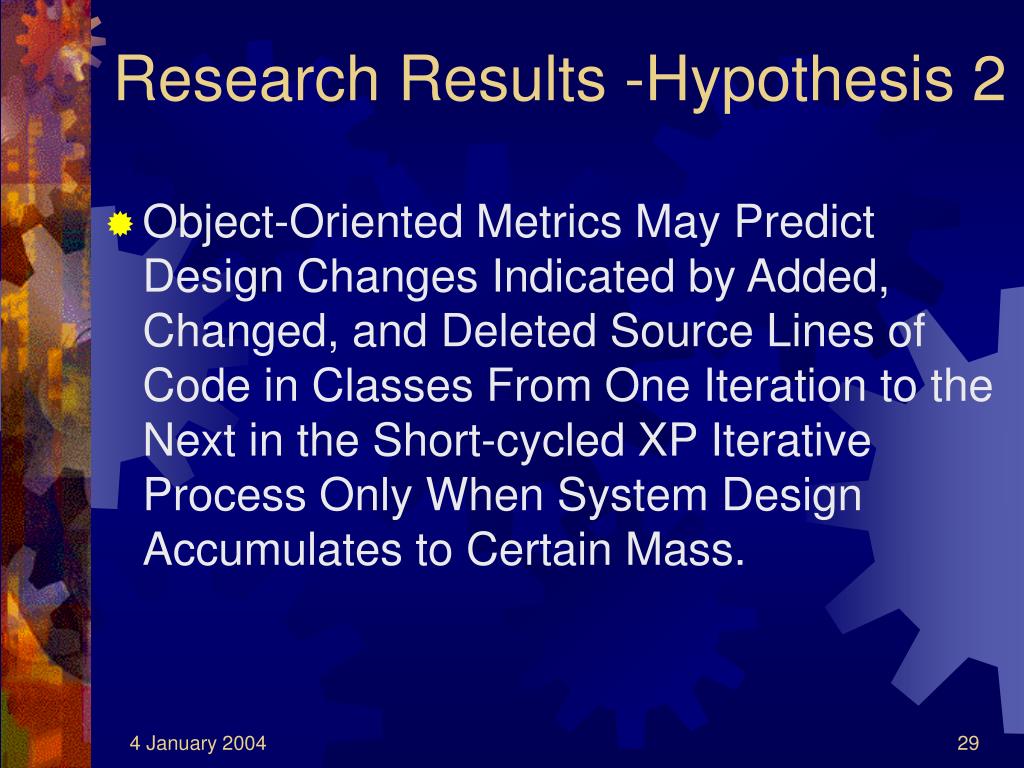 Research Results -Hypothesis 2

Object-Oriented Metrics May Predict Design Changes Indicated by Added, Changed, and Deleted Source Lines of Code in Classes From One Iteration to the Next in the Short-cycled XP Iterative Process Only When System Design Accumulates to Certain Mass.

4 January 2004

29